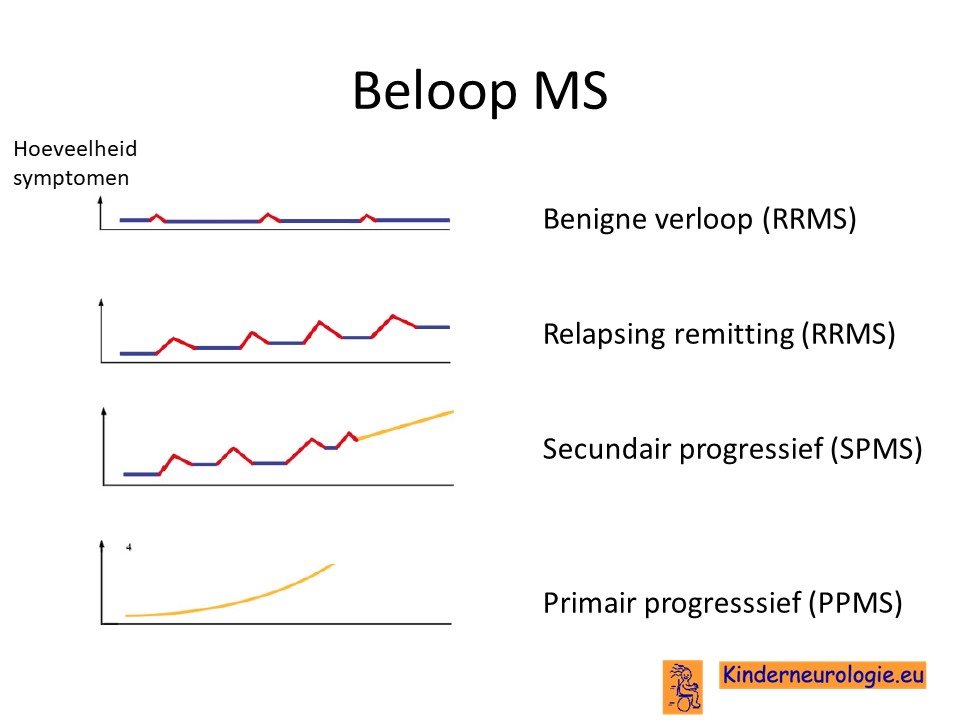 Beloop MS

Hoeveelheid symptomen

Benigne verloop (RRMS)

Relapsing remitting (RRMS)

Secundair progressief (SPMS)

Primair progresssief (PPMS)

Kinderneurologie.eu